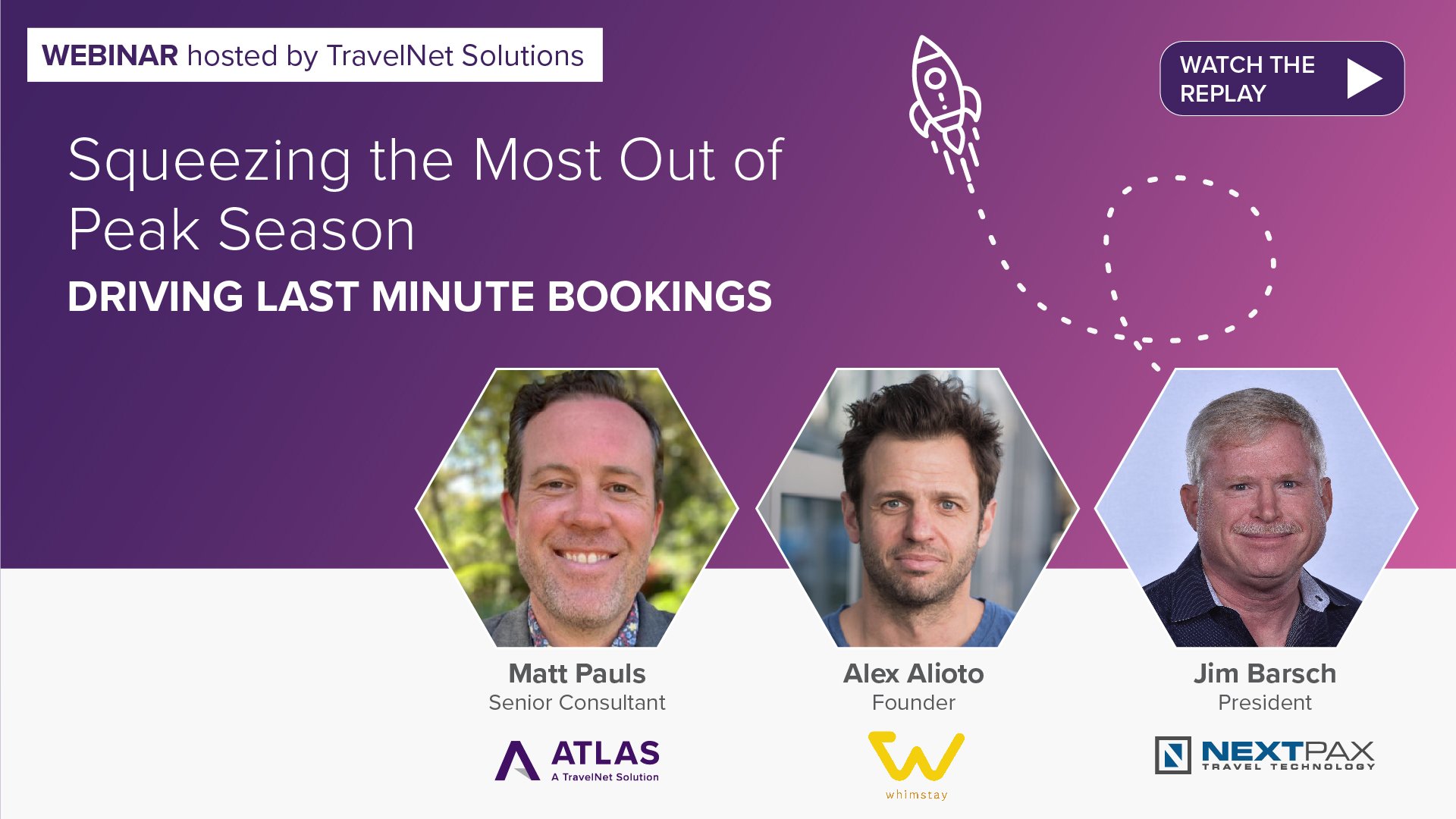 WEBINAR hosted by TravelNet Solutions

WATCH THE REPLAY

Squeezing the Most Out of Peak Season

DRIVING LAST MINUTE BOOKINGS

Matt Pauls
Senior Consultant

ATLAS
A TravelNet Solution

Alex Alioto
Founder

whimstay

Jim Barsch
President

NEXTPAX
TRAVEL TECHNOLOGY